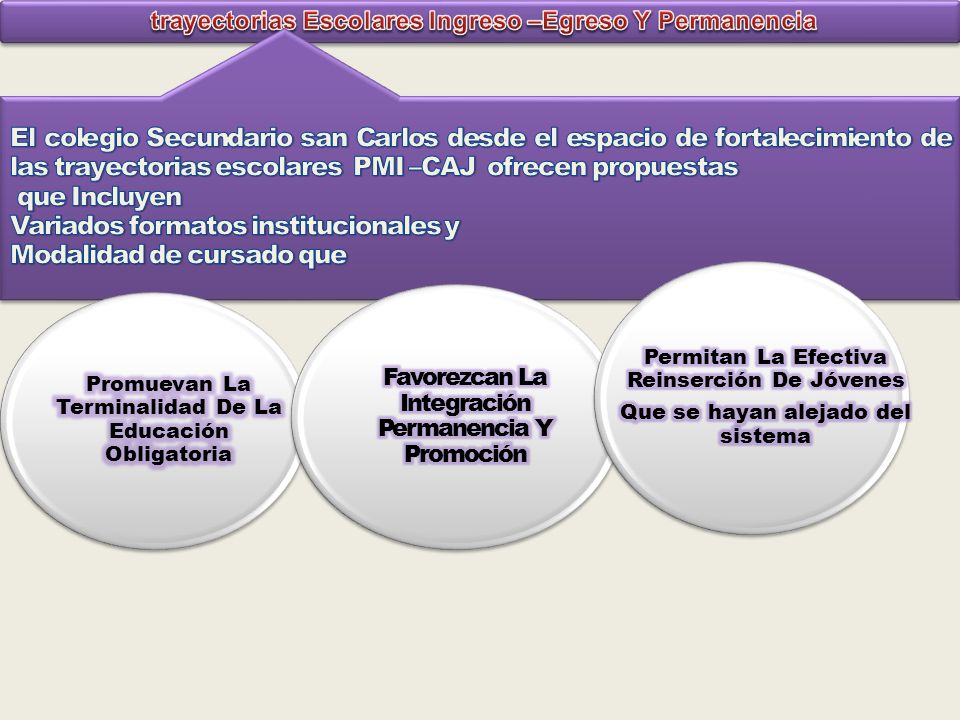 trayectorias Escolares Ingreso –Egreso Y Permanencia

El colegio Secundario san Carlos desde el espacio de fortalecimiento de las trayectorias escolares PMI –CAJ ofrecen propuestas que Incluyen
Variados formatos institucionales y
Modalidad de cursado que

Promuevan La Terminalidad De La Educación Obligatoria

Favorezcan La Integración Permanencia Y Promoción

Permitan La Efectiva Reinserción De Jóvenes
Que se hayan alejado del sistema